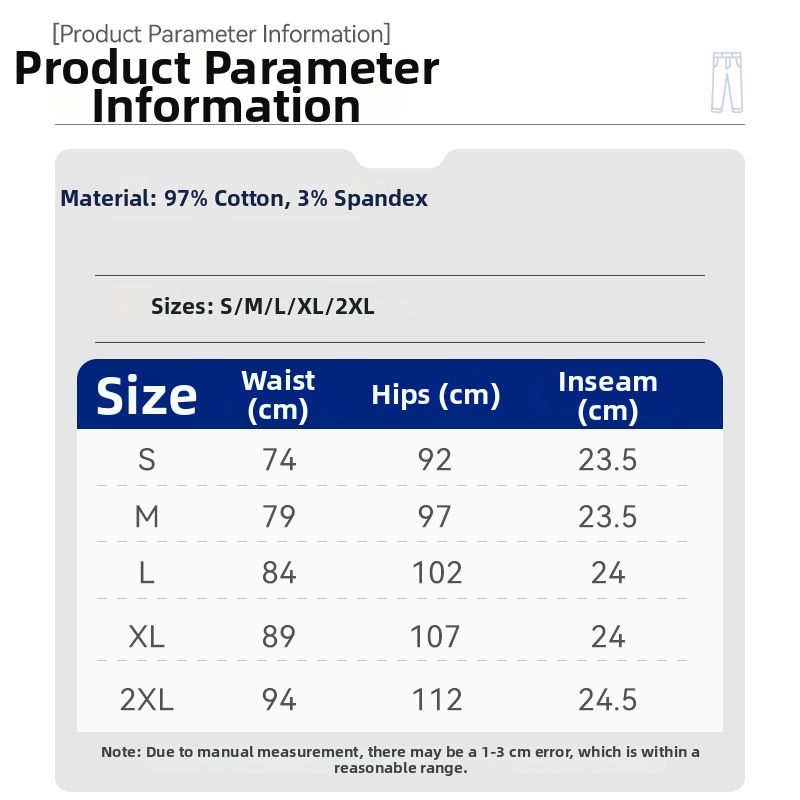 [Product Parameter Information]

Product Parameter Information

Material: 97% Cotton, 3% Spandex

Sizes: S/M/L/XL/2XL

| Size | Waist (cm) | Hips (cm) | Inseam (cm) |
|---|---|---|---|
| S | 74 | 92 | 23.5 |
| M | 79 | 97 | 23.5 |
| L | 84 | 102 | 24 |
| XL | 89 | 107 | 24 |
| 2XL | 94 | 112 | 24.5 |

Note: Due to manual measurement, there may be a 1-3 cm error, which is within a reasonable range.